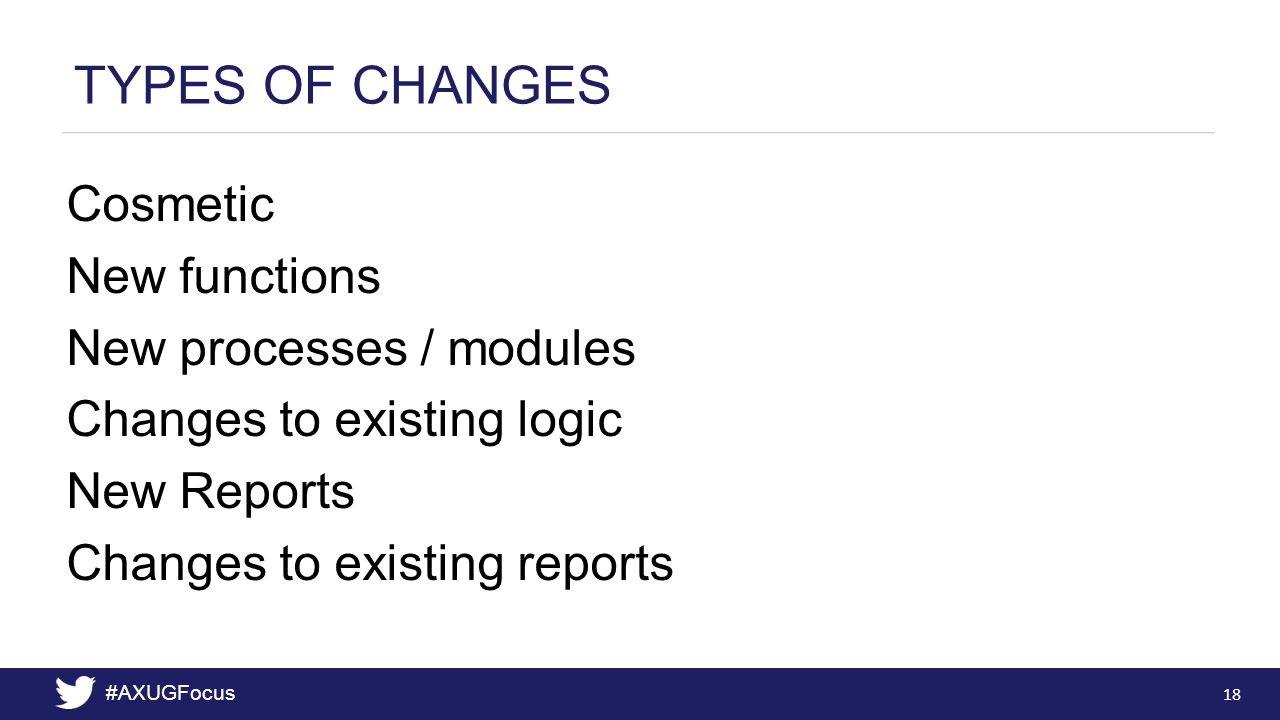 TYPES OF CHANGES

Cosmetic
New functions
New processes / modules
Changes to existing logic
New Reports
Changes to existing reports

#AXUGFocus

18